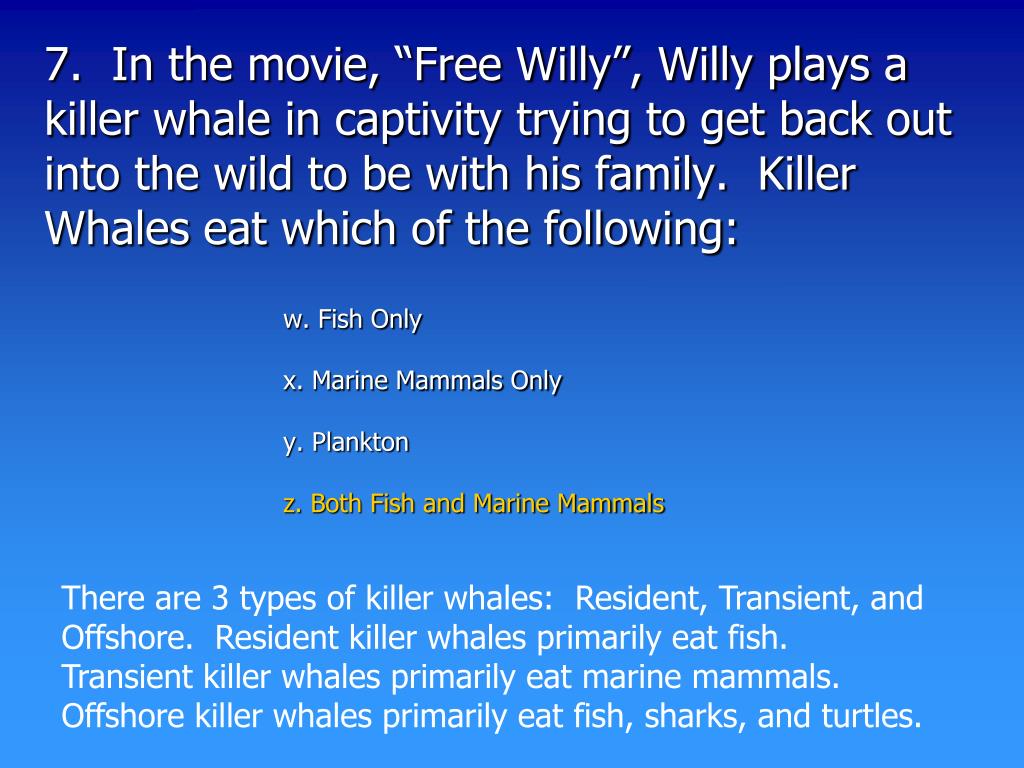 7. In the movie, “Free Willy”, Willy plays a killer whale in captivity trying to get back out into the wild to be with his family. Killer Whales eat which of the following:

w. Fish Only

x. Marine Mammals Only

y. Plankton

z. Both Fish and Marine Mammals

There are 3 types of killer whales: Resident, Transient, and Offshore. Resident killer whales primarily eat fish. Transient killer whales primarily eat marine mammals. Offshore killer whales primarily eat fish, sharks, and turtles.